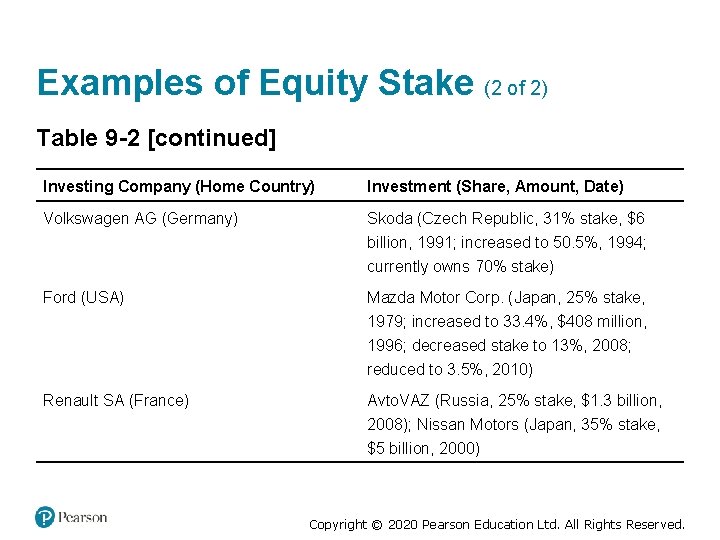 Examples of Equity Stake (2 of 2)

Table 9-2 [continued]

| Investing Company (Home Country) | Investment (Share, Amount, Date) |
|---|---|
| Volkswagen AG (Germany) | Skoda (Czech Republic, 31% stake, \$6 billion, 1991; increased to 50.5%, 1994; currently owns 70% stake) |
| Ford (USA) | Mazda Motor Corp. (Japan, 25% stake, 1979; increased to 33.4%, \$408 million, 1996; decreased stake to 13%, 2008; reduced to 3.5%, 2010) |
| Renault SA (France) | AvtoVAZ (Russia, 25% stake, \$1.3 billion, 2008); Nissan Motors (Japan, 35% stake, \$5 billion, 2000) |

Pearson

Copyright © 2020 Pearson Education Ltd. All Rights Reserved.